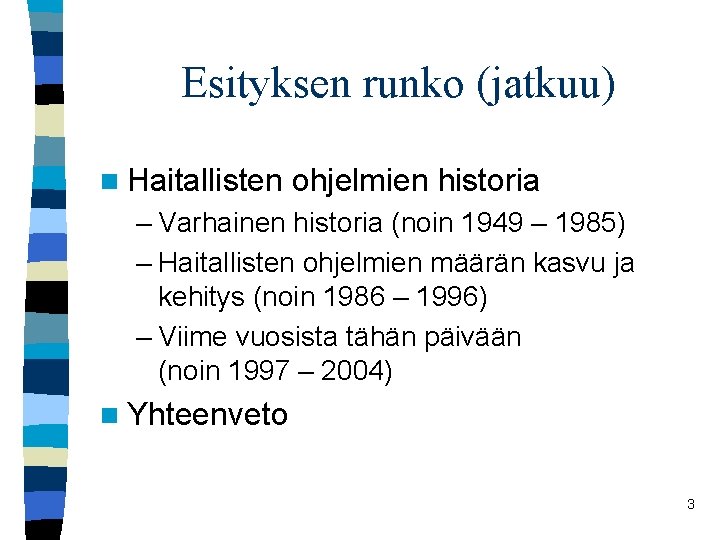 Esityksen runko (jatkuu)

Haitallisten ohjelmien historia
– Varhainen historia (noin 1949 – 1985)
– Haitallisten ohjelmien määrän kasvu ja kehitys (noin 1986 – 1996)
– Viime vuosista tähän päivään (noin 1997 – 2004)

Yhteenveto

3